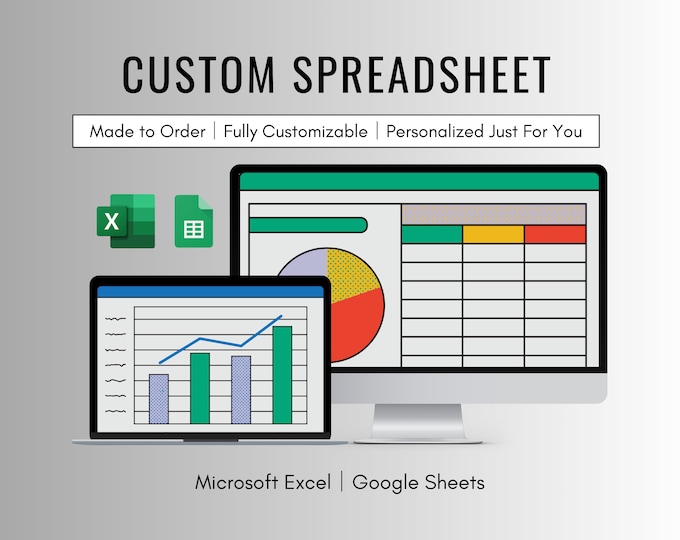 CUSTOM SPREADSHEET

Made to Order | Fully Customizable | Personalized Just For You

X

Microsoft Excel | Google Sheets